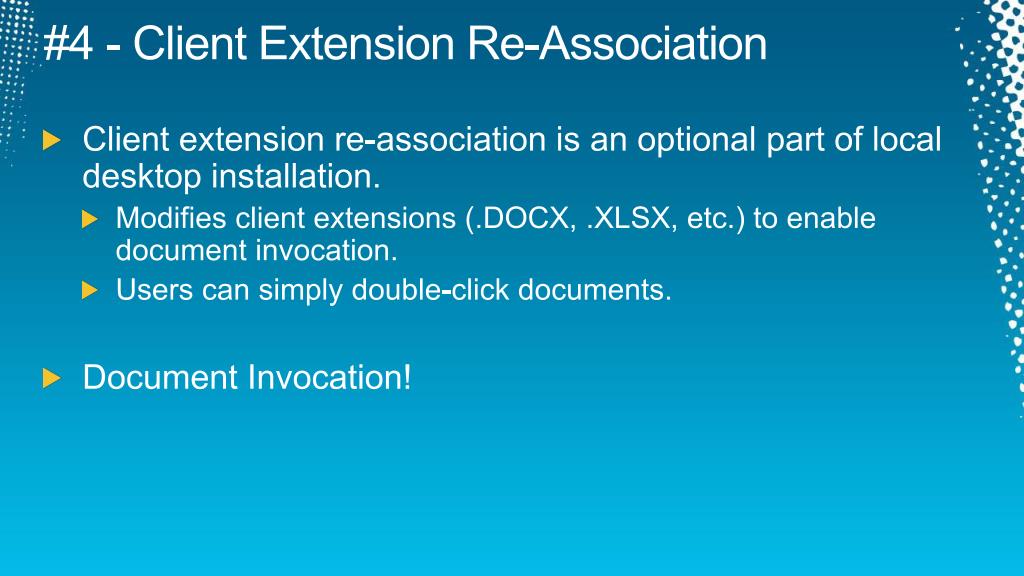 #4 - Client Extension Re-Association

Client extension re-association is an optional part of local desktop installation.

Modifies client extensions (.DOCX, .XLSX, etc.) to enable document invocation.

Users can simply double-click documents.

Document Invocation!